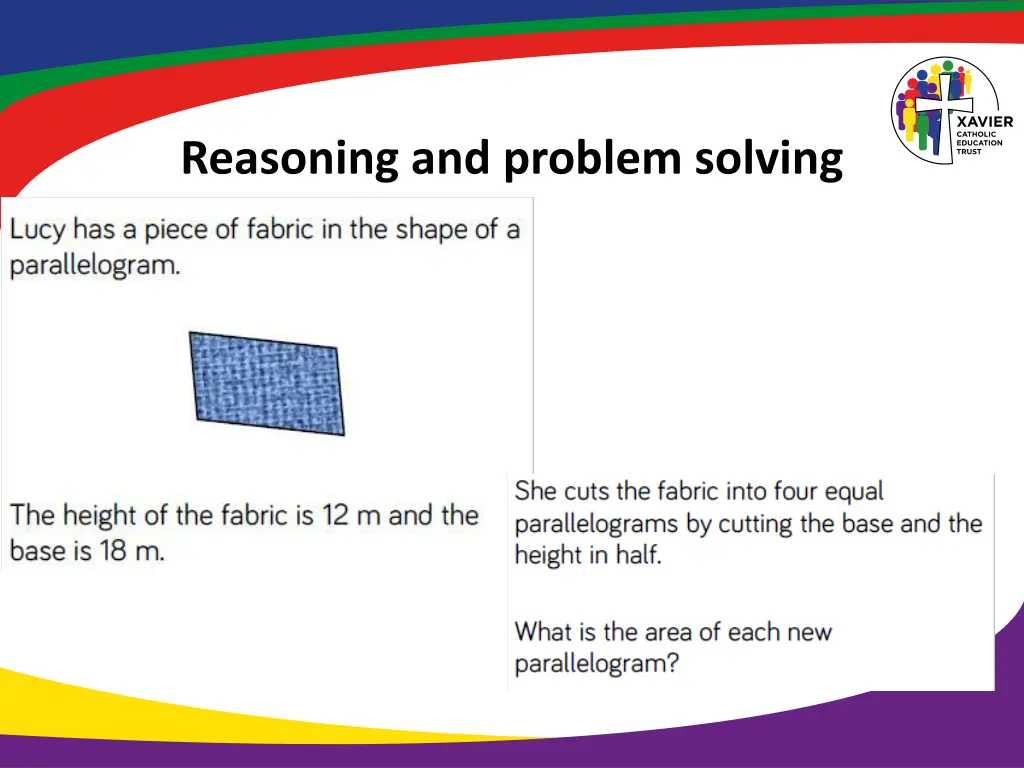 XAVIER
CATHOLIC
EDUCATION
TRUST

Reasoning and problem solving

Lucy has a piece of fabric in the shape of a parallelogram.

The height of the fabric is 12 m and the base is 18 m.

She cuts the fabric into four equal parallelograms by cutting the base and the height in half.

What is the area of each new parallelogram?